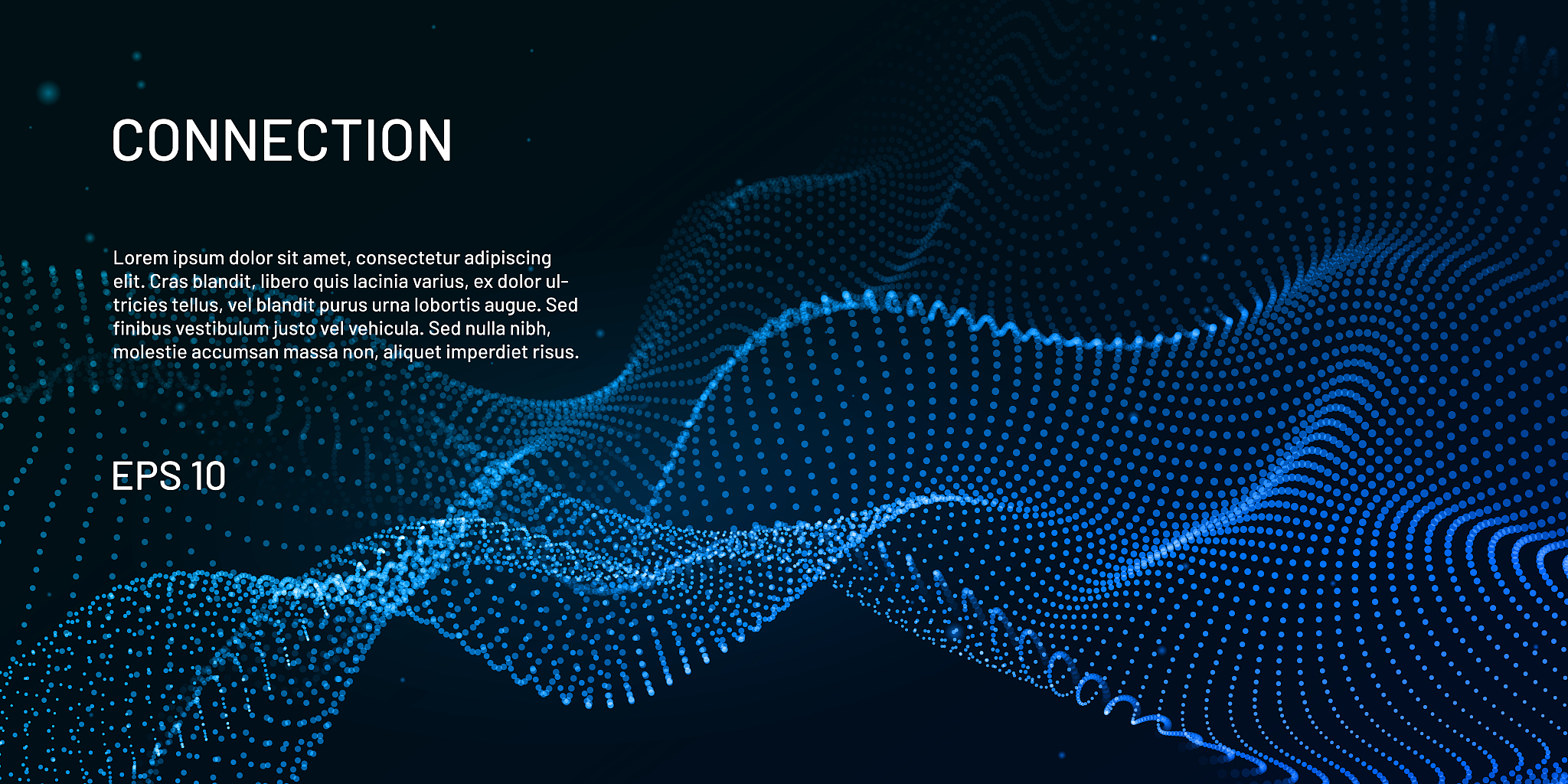 CONNECTION

Lorem ipsum dolor sit amet, consectetur adipiscing elit. Cras blandit, libero quis lacinia varius, ex dolor ultricies tellus, vel blandit purus urna lobortis augue. Sed finibus vestibulum justo vel vehicula. Sed nulla nibh, molestie accumsan massa non, aliquet imperdiet risus.

EPS 10